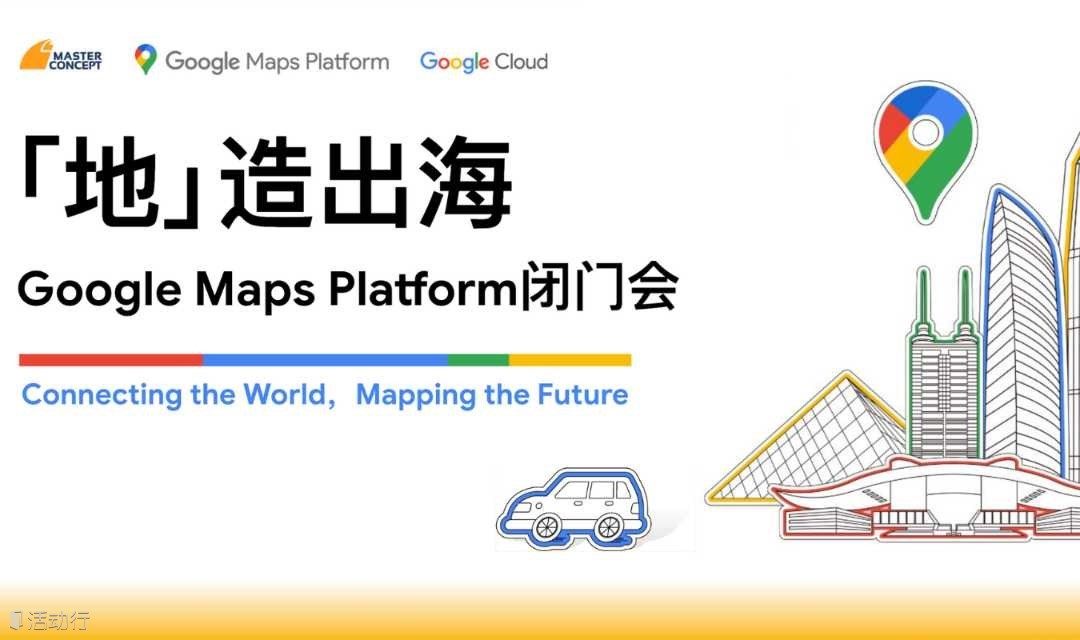 MASTER CONCEPT Google Maps Platform Google Cloud

「地」造出海

Google Maps Platform闭门会

Connecting the World，Mapping the Future

活动行